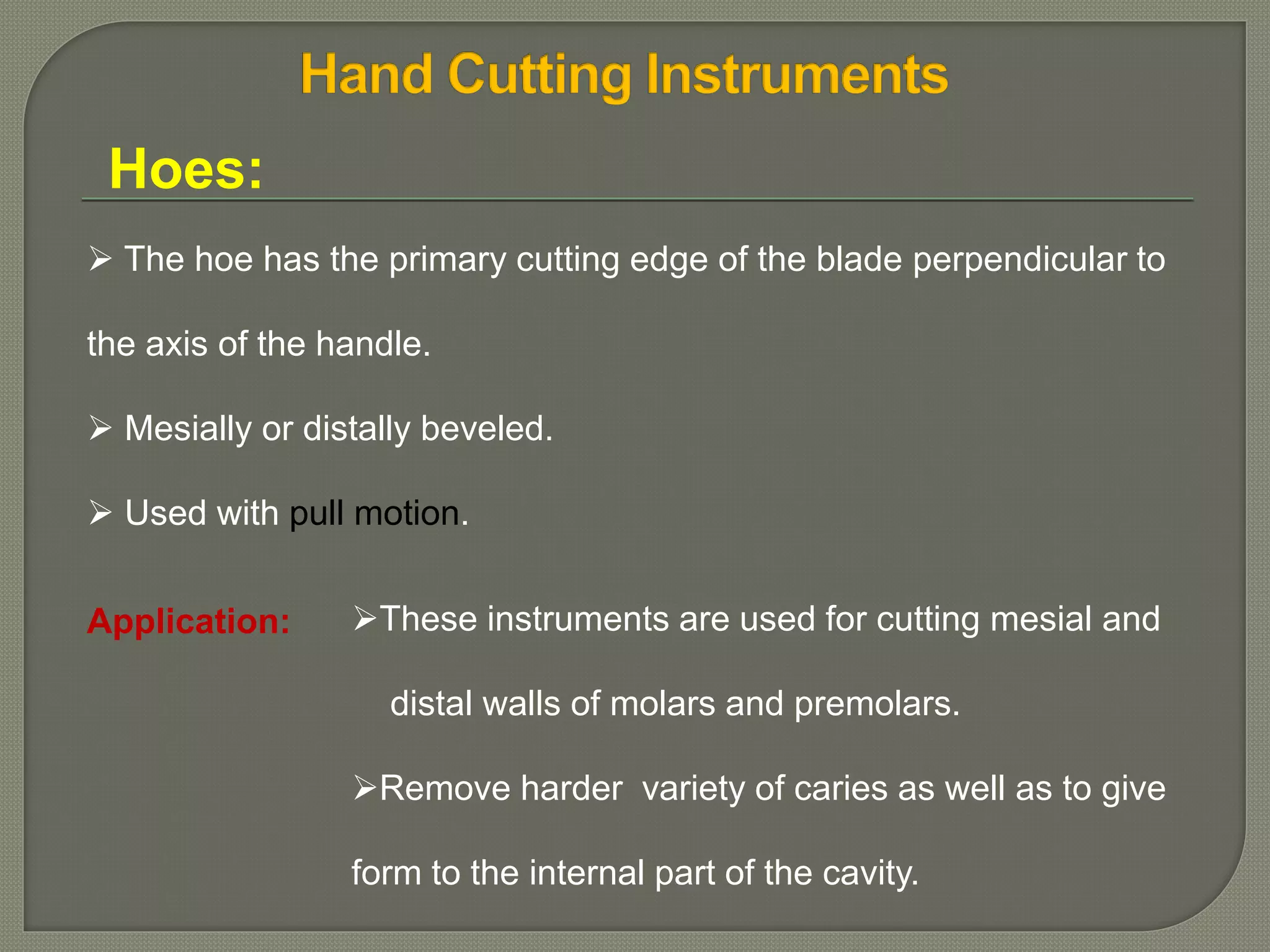 Hand Cutting Instruments

Hoes:

➢ The hoe has the primary cutting edge of the blade perpendicular to the axis of the handle.

➢ Mesially or distally beveled.

➢ Used with pull motion.

Application:

➢These instruments are used for cutting mesial and distal walls of molars and premolars.

➢Remove harder  variety of caries as well as to give form to the internal part of the cavity.